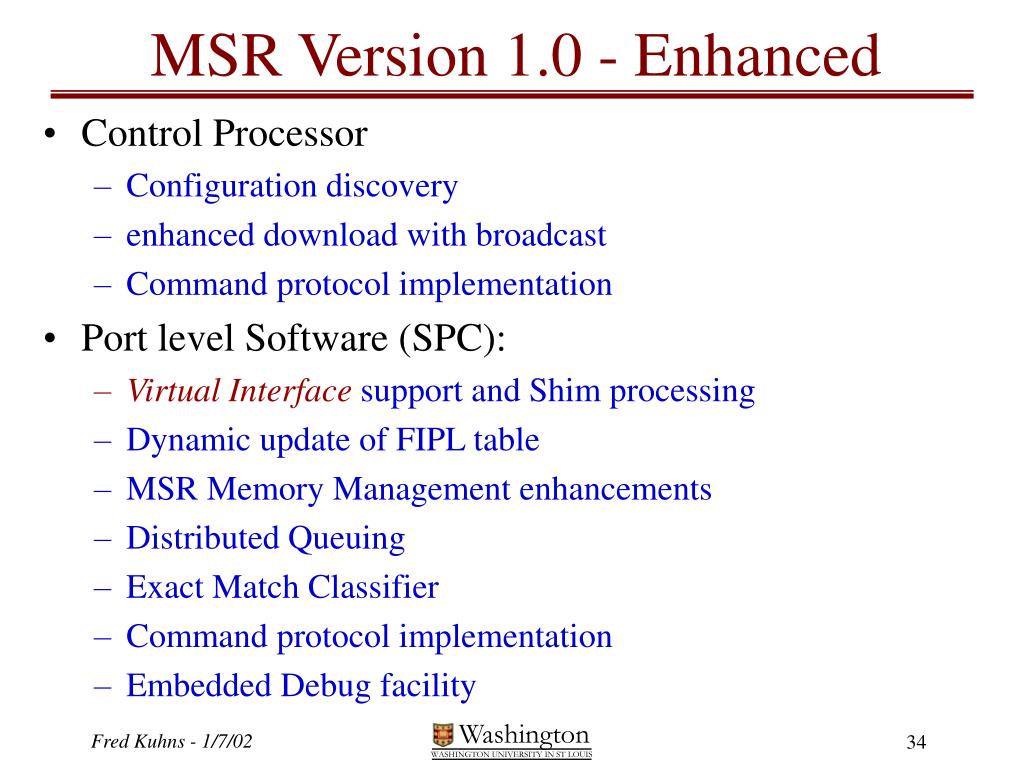 MSR Version 1.0 - Enhanced

• Control Processor
– Configuration discovery
– enhanced download with broadcast
– Command protocol implementation

• Port level Software (SPC):
– Virtual Interface support and Shim processing
– Dynamic update of FIPL table
– MSR Memory Management enhancements
– Distributed Queuing
– Exact Match Classifier
– Command protocol implementation
– Embedded Debug facility

Fred Kuhns - 1/7/02

Washington
WASHINGTON UNIVERSITY IN ST LOUIS

34